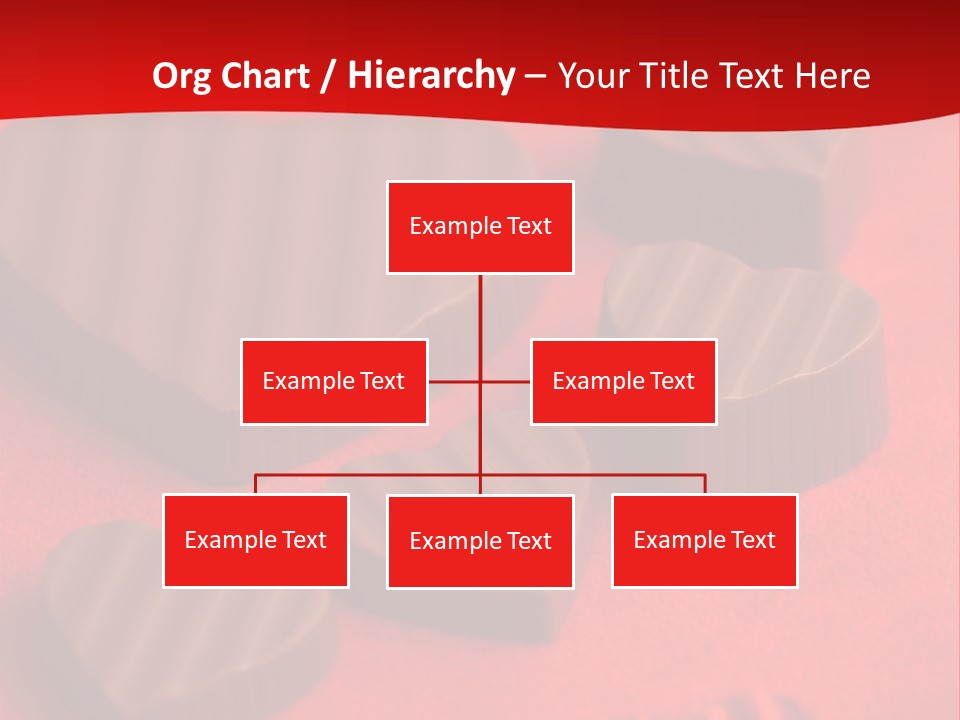 Org Chart / Hierarchy – Your Title Text Here

Example Text

Example Text

Example Text

Example Text

Example Text

Example Text